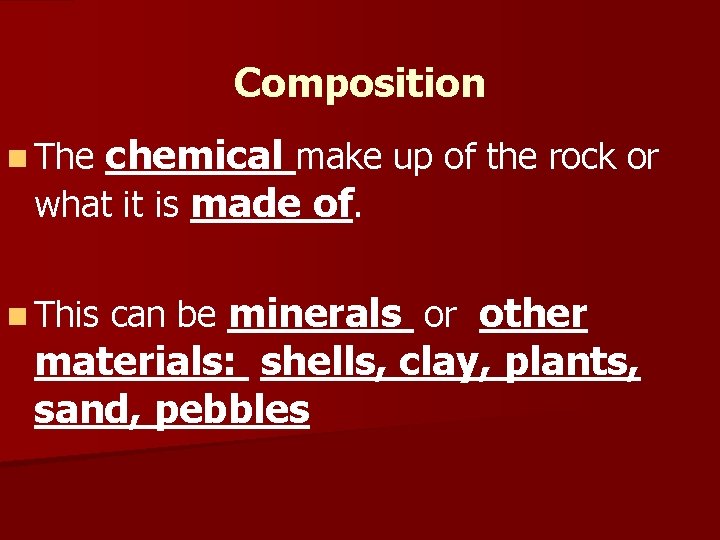 Composition

The chemical make up of the rock or what it is made of.

This can be minerals or other materials: shells, clay, plants, sand, pebbles